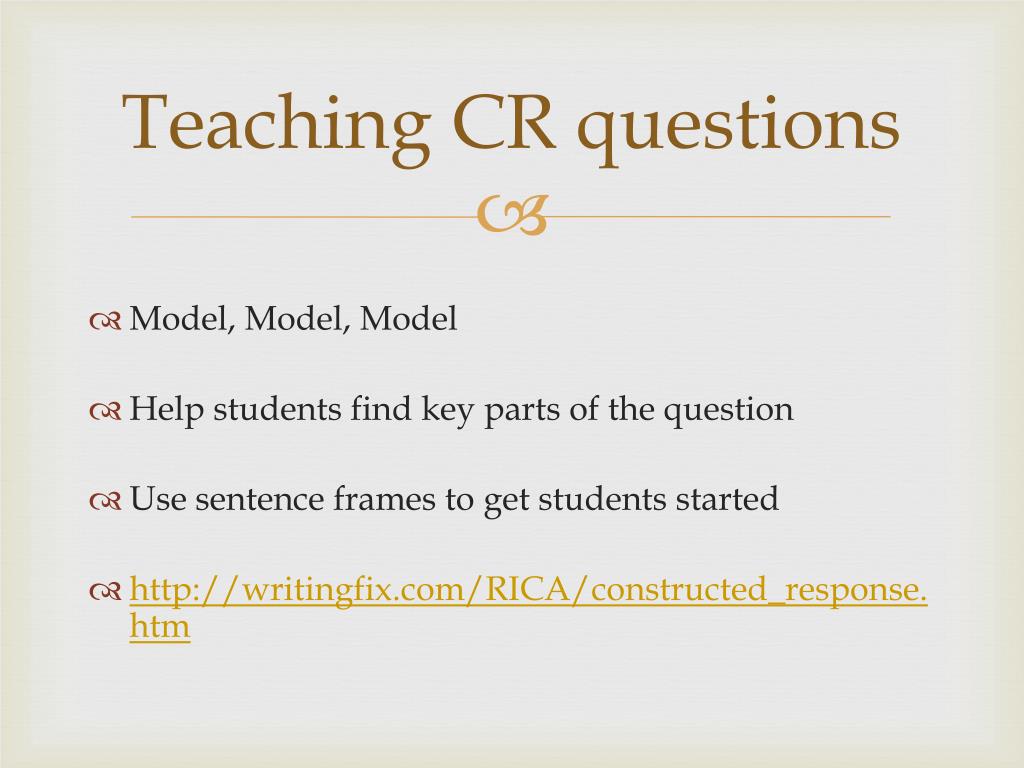 Teaching CR questions

Model, Model, Model

Help students find key parts of the question

Use sentence frames to get students started

http://writingfix.com/RICA/constructed_response.htm